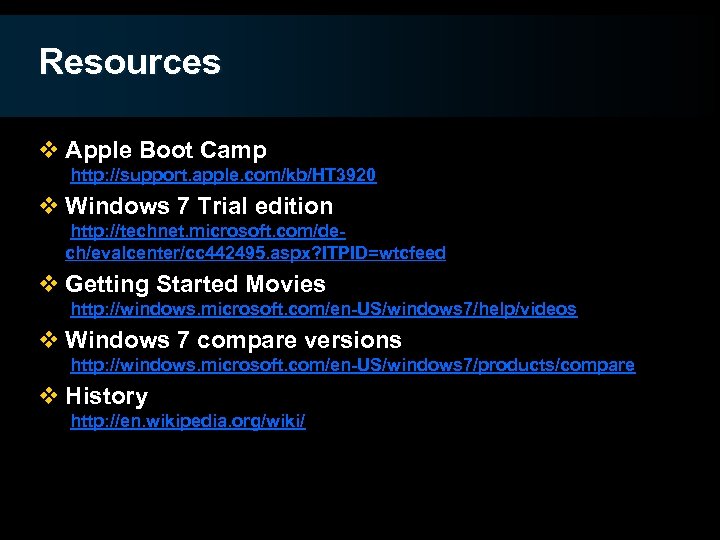 Resources

❖ Apple Boot Camp
http://support.apple.com/kb/HT3920

❖ Windows 7 Trial edition
http://technet.microsoft.com/de-ch/evalcenter/cc442495.aspx?ITPID=wtcfeed

❖ Getting Started Movies
http://windows.microsoft.com/en-US/windows7/help/videos

❖ Windows 7 compare versions
http://windows.microsoft.com/en-US/windows7/products/compare

❖ History
http://en.wikipedia.org/wiki/